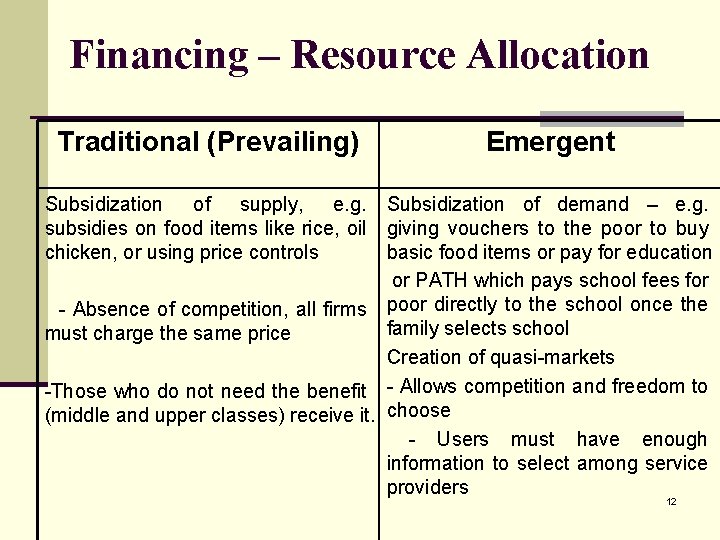 Financing – Resource Allocation

| Traditional (Prevailing) | Emergent |
|---|---|
| Subsidization of supply, e.g. subsidies on food items like rice, oil chicken, or using price controls<br><br>- Absence of competition, all firms must charge the same price<br><br>-Those who do not need the benefit (middle and upper classes) receive it. | Subsidization of demand – e.g. giving vouchers to the poor to buy basic food items or pay for education<br>or PATH which pays school fees for poor directly to the school once the family selects school<br>Creation of quasi-markets<br>- Allows competition and freedom to choose<br>- Users must have enough information to select among service providers |

12